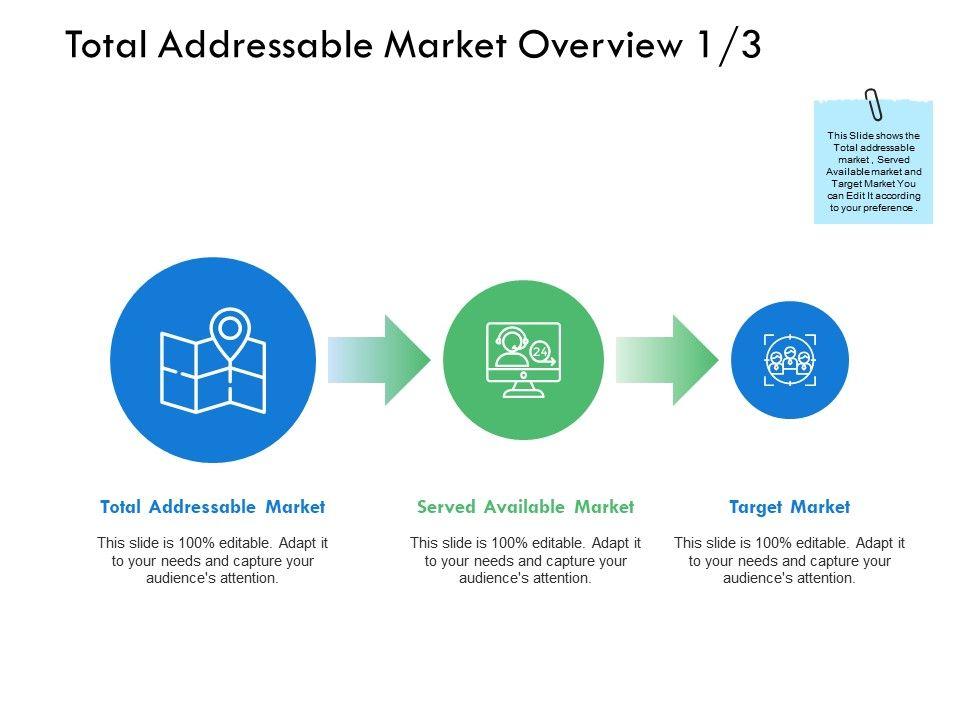 Total Addressable Market Overview 1/3

This Slide shows the Total addressable market , Served Available market and Target Market You can Edit It according to your preference .

24

Total Addressable Market

This slide is 100% editable. Adapt it to your needs and capture your audience's attention.

Served Available Market

This slide is 100% editable. Adapt it to your needs and capture your audience's attention.

Target Market

This slide is 100% editable. Adapt it to your needs and capture your audience's attention.